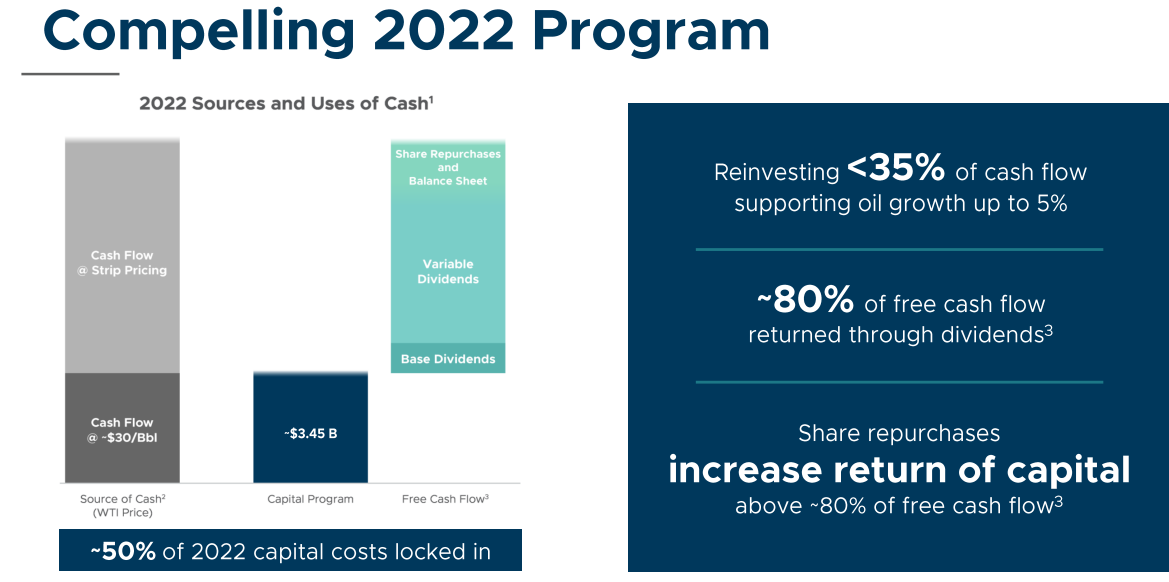 Compelling 2022 Program

2022 Sources and Uses of Cash$^1$

Cash Flow @ Strip Pricing

Cash Flow @ ~$30/Bbl

~$3.45 B

Share Repurchases and Balance Sheet

Variable Dividends

Base Dividends

Source of Cash$^2$ (WTI Price)

Capital Program

Free Cash Flow$^3$

~50% of 2022 capital costs locked in

Reinvesting <35% of cash flow supporting oil growth up to 5%

~80% of free cash flow returned through dividends$^3$

Share repurchases increase return of capital above ~80% of free cash flow$^3$